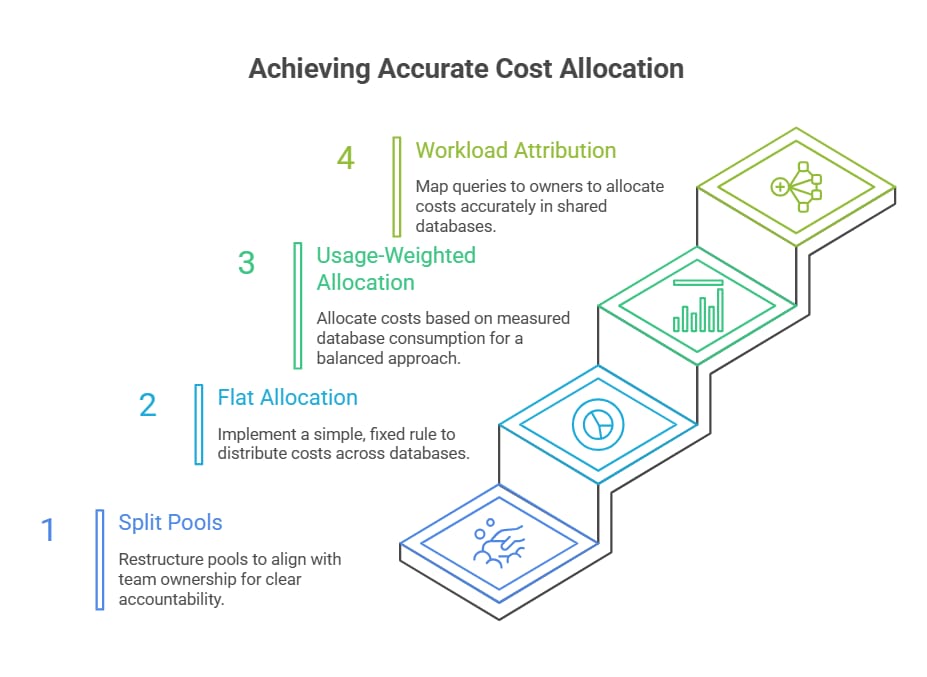 Achieving Accurate Cost Allocation

4 Workload Attribution

Map queries to owners to allocate costs accurately in shared databases.

3 Usage-Weighted Allocation

Allocate costs based on measured database consumption for a balanced approach.

2 Flat Allocation

Implement a simple, fixed rule to distribute costs across databases.

1 Split Pools

Restructure pools to align with team ownership for clear accountability.